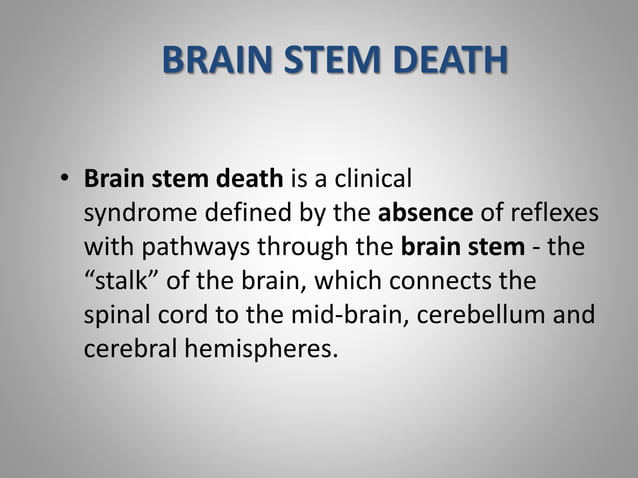 BRAIN STEM DEATH

• Brain stem death is a clinical syndrome defined by the absence of reflexes with pathways through the brain stem - the “stalk” of the brain, which connects the spinal cord to the mid-brain, cerebellum and cerebral hemispheres.